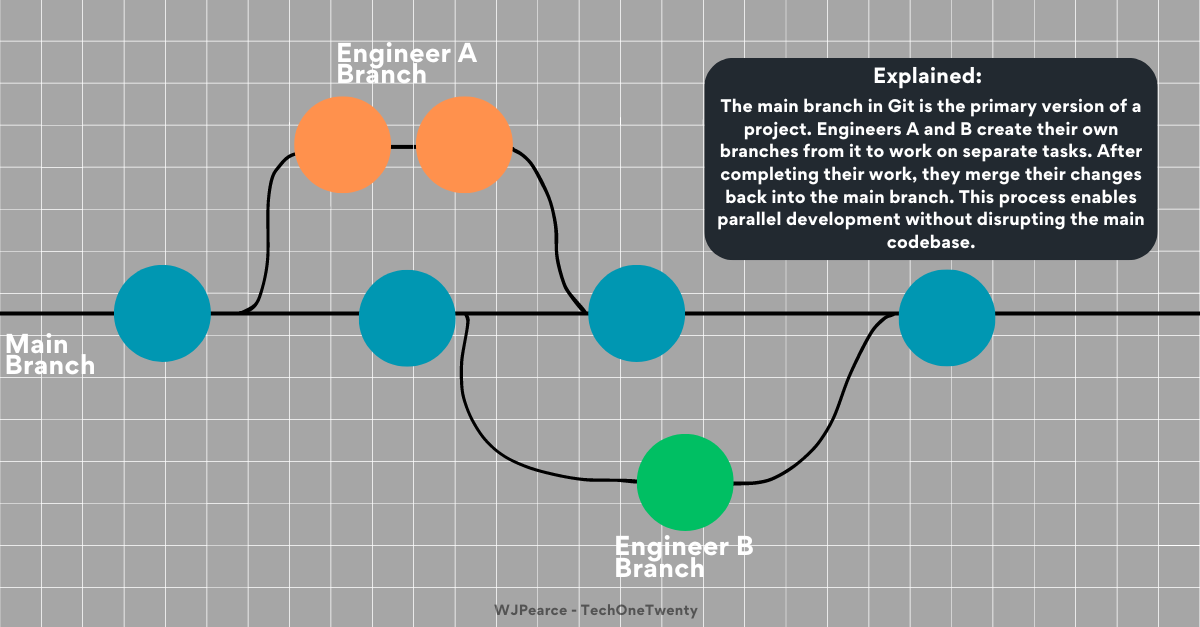 Engineer A Branch

Explained:
The main branch in Git is the primary version of a project. Engineers A and B create their own branches from it to work on separate tasks. After completing their work, they merge their changes back into the main branch. This process enables parallel development without disrupting the main codebase.

Main Branch

Engineer B Branch

WJPearce - TechOneTwenty